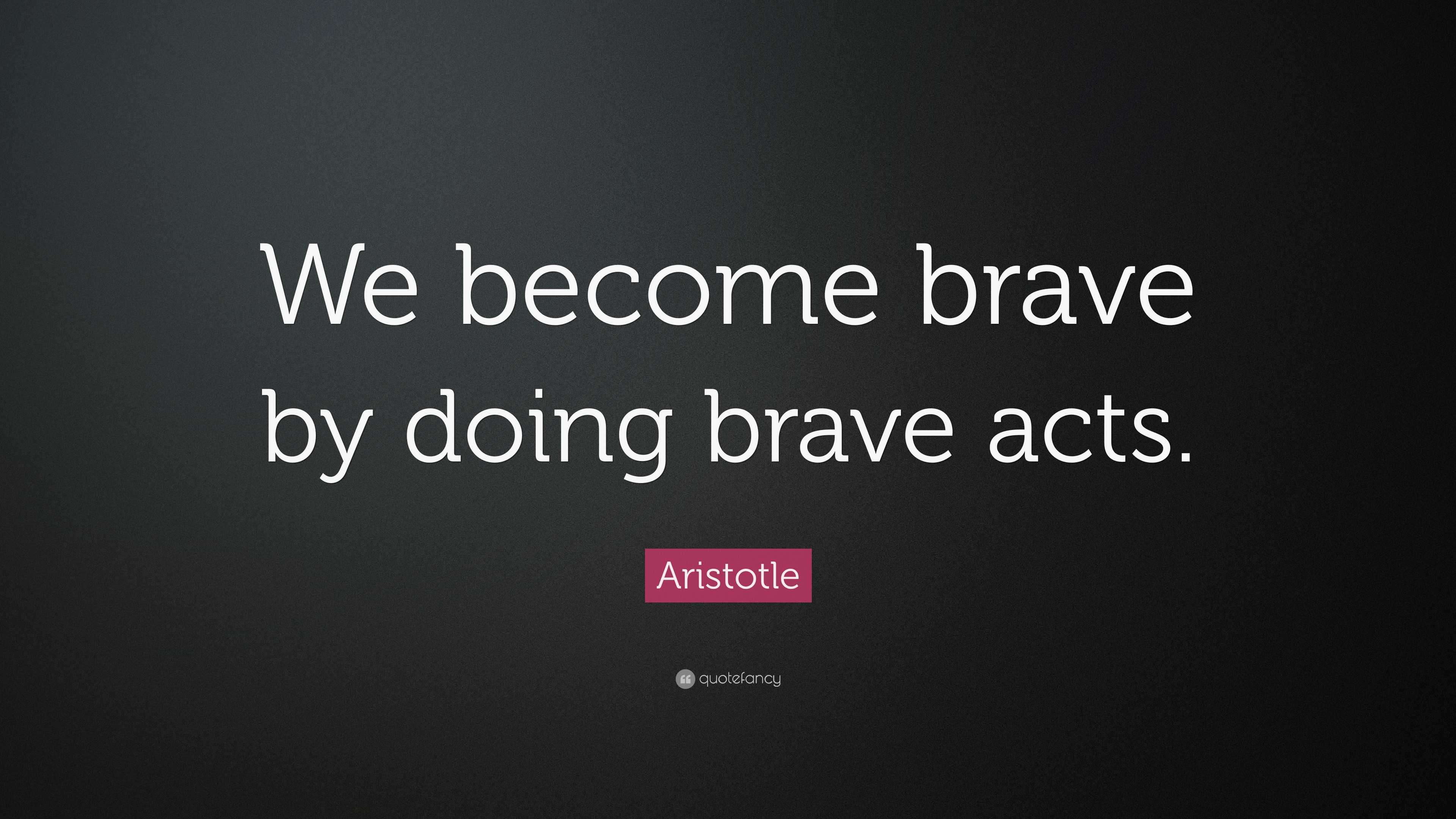 We become brave by doing brave acts.

Aristotle

quotefancy